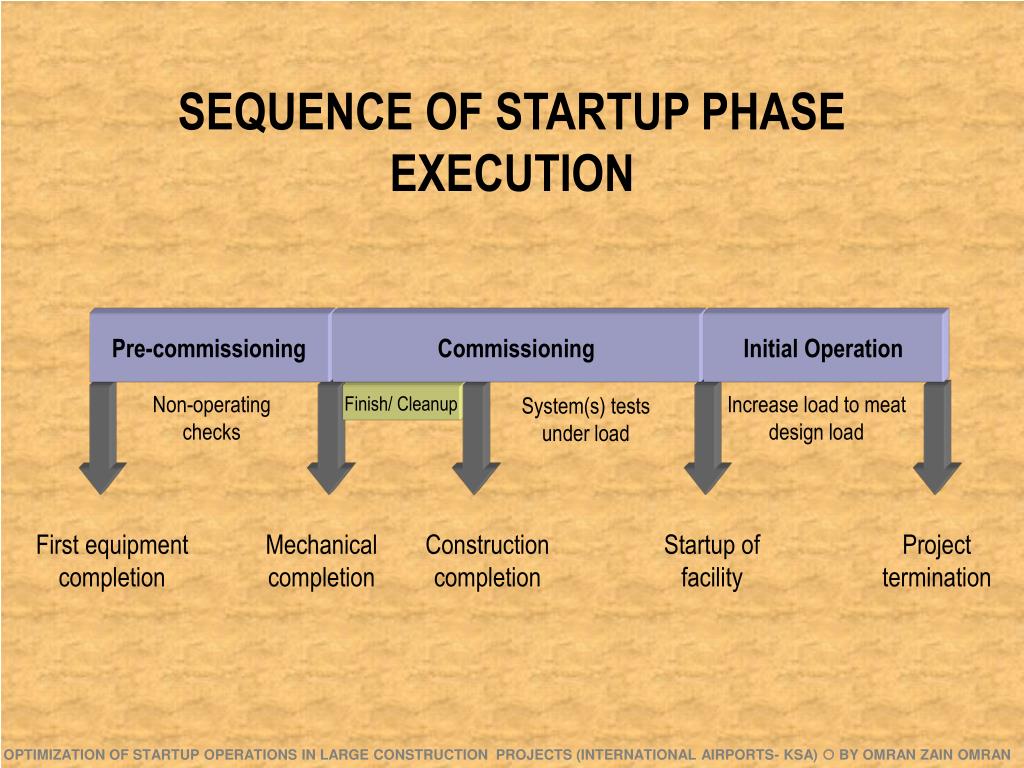 SEQUENCE OF STARTUP PHASE EXECUTION

Pre-commissioning

Commissioning

Initial Operation

Non-operating checks

Finish/ Cleanup

System(s) tests under load

Increase load to meat design load

First equipment completion

Mechanical completion

Construction completion

Startup of facility

Project termination

OPTIMIZATION OF STARTUP OPERATIONS IN LARGE CONSTRUCTION PROJECTS (INTERNATIONAL AIRPORTS- KSA) ○ BY OMRAN ZAIN OMRAN